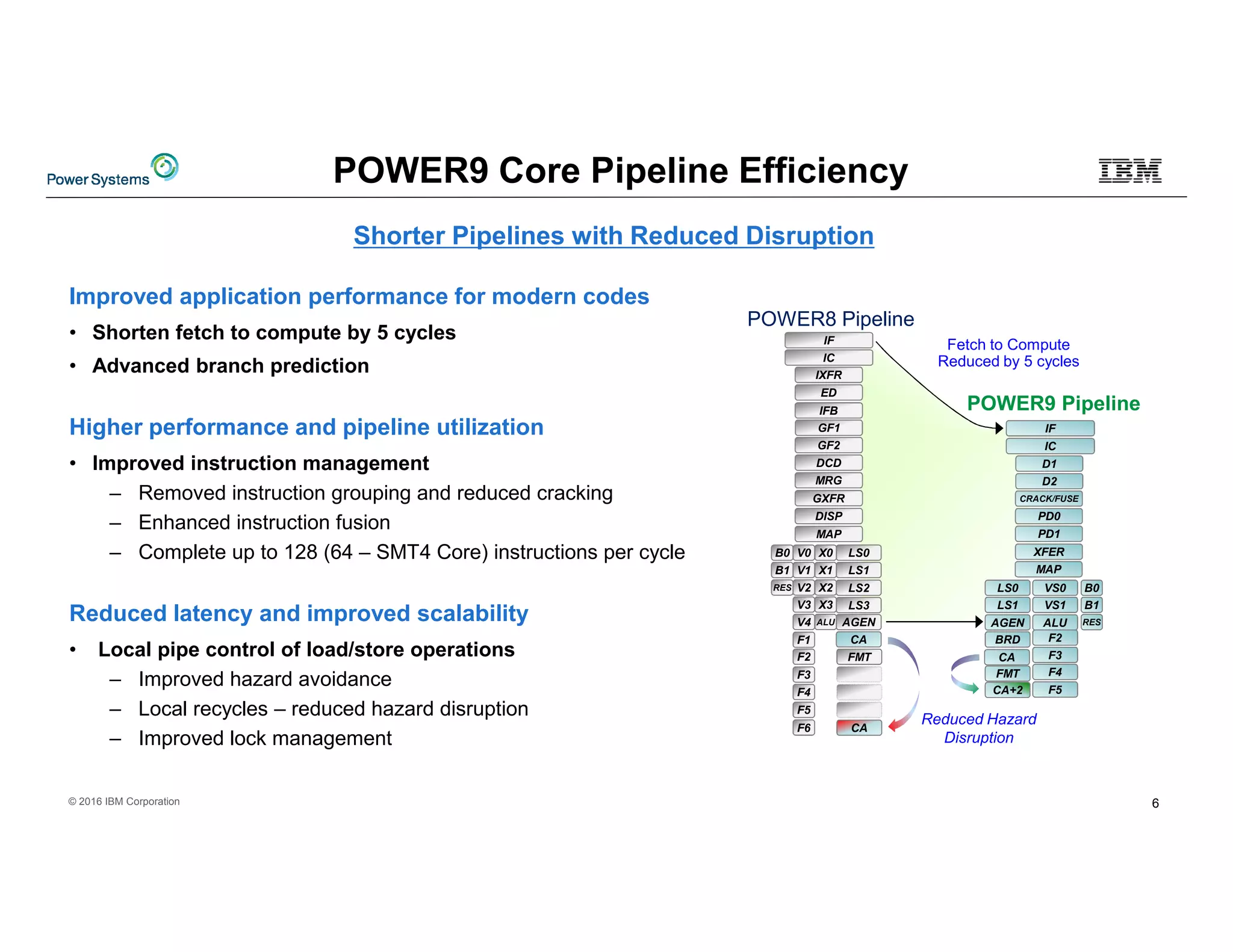 Power Systems

POWER9 Core Pipeline Efficiency

IBM

Shorter Pipelines with Reduced Disruption

Improved application performance for modern codes

• Shorten fetch to compute by 5 cycles
• Advanced branch prediction

Higher performance and pipeline utilization

• Improved instruction management
– Removed instruction grouping and reduced cracking
– Enhanced instruction fusion
– Complete up to 128 (64 – SMT4 Core) instructions per cycle

Reduced latency and improved scalability

• Local pipe control of load/store operations
– Improved hazard avoidance
– Local recycles – reduced hazard disruption
– Improved lock management

POWER8 Pipeline

IF
IC
IXFR
ED
IFB
GF1
GF2
DCD
MRG
GXFR
DISP
MAP
B0 V0 X0 LS0
B1 V1 X1 LS1
RES V2 X2 LS2
V3 X3 LS3
V4 ALU AGEN
F1 CA
F2 FMT
F3
F4
F5
F6 CA

Fetch to Compute Reduced by 5 cycles

POWER9 Pipeline

IF
IC
D1
D2
CRACK/FUSE
PD0
PD1
XFER
MAP
LS0 VS0 B0
LS1 VS1 B1
AGEN ALU RES
BRD F2
CA F3
FMT F4
CA+2 F5

Reduced Hazard Disruption

© 2016 IBM Corporation

6